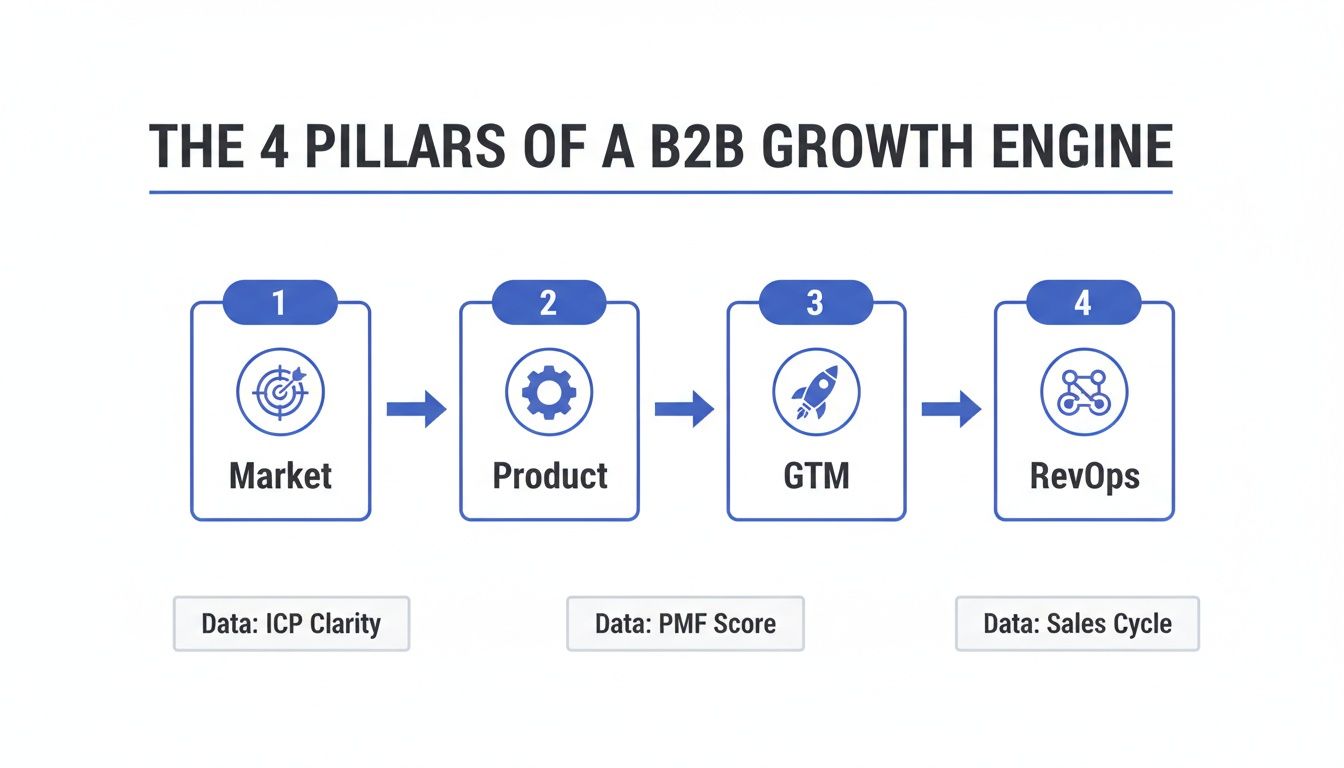 THE 4 PILLARS OF A B2B GROWTH ENGINE

1
Market

2
Product

3
GTM

4
RevOps

Data: ICP Clarity

Data: PMF Score

Data: Sales Cycle